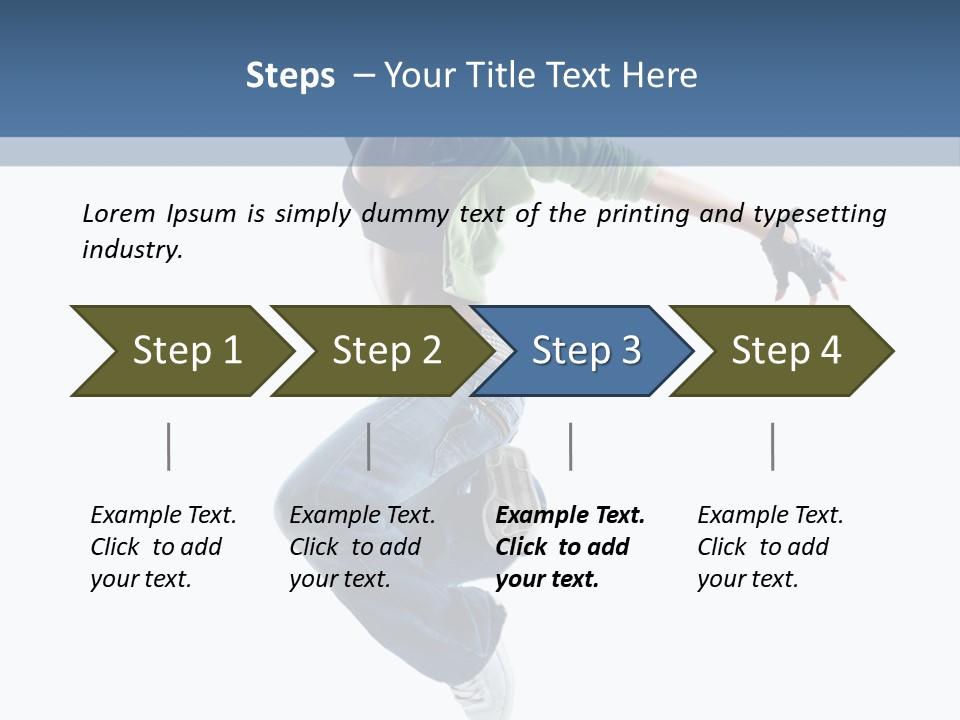 Steps – Your Title Text Here

Lorem Ipsum is simply dummy text of the printing and typesetting industry.

Step 1

Step 2

Step 3

Step 4

Example Text. Click to add your text.

Example Text. Click to add your text.

Example Text. Click to add your text.

Example Text. Click to add your text.